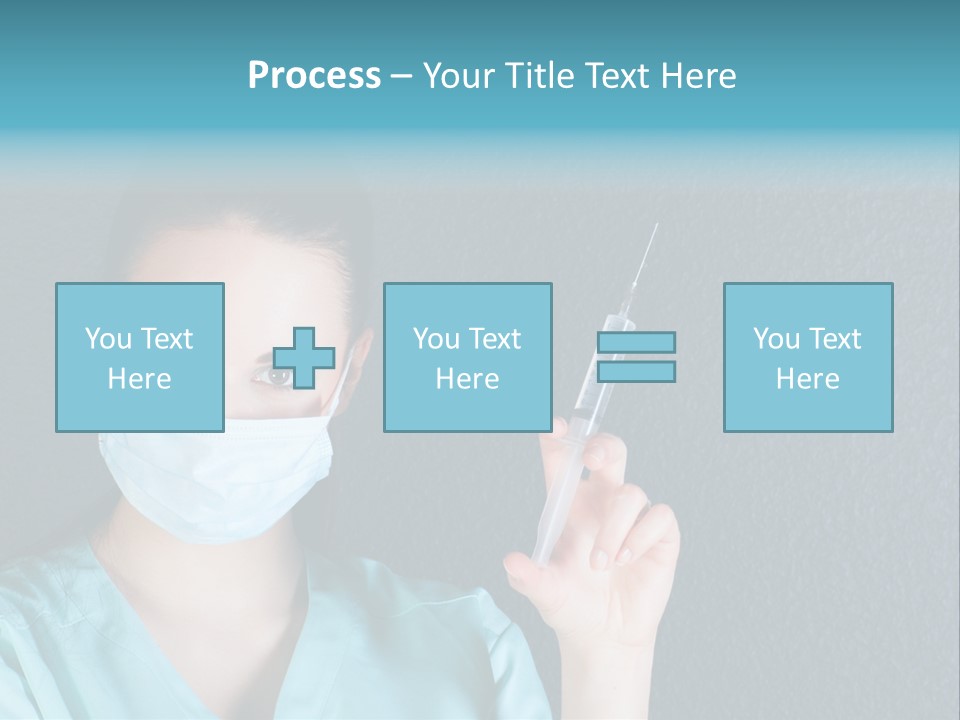 Process – Your Title Text Here

You Text Here

You Text Here

You Text Here